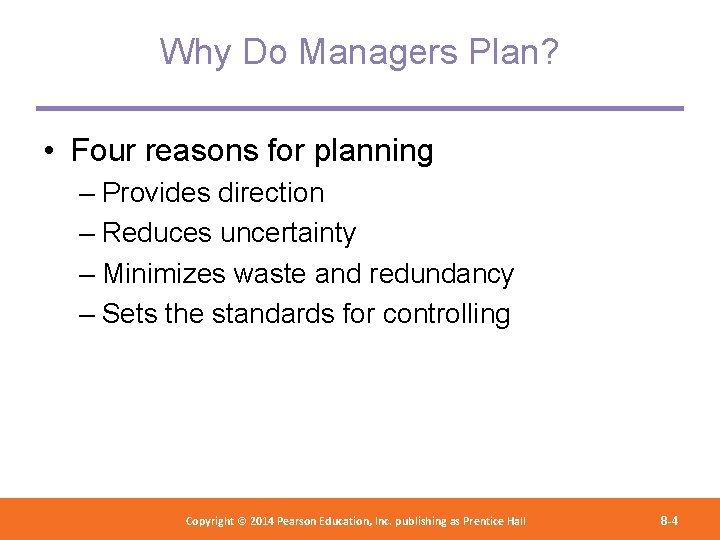 Why Do Managers Plan?

• Four reasons for planning
– Provides direction
– Reduces uncertainty
– Minimizes waste and redundancy
– Sets the standards for controlling

Copyright © 2014 Pearson Education, Inc. publishing as Prentice Hall

8-4